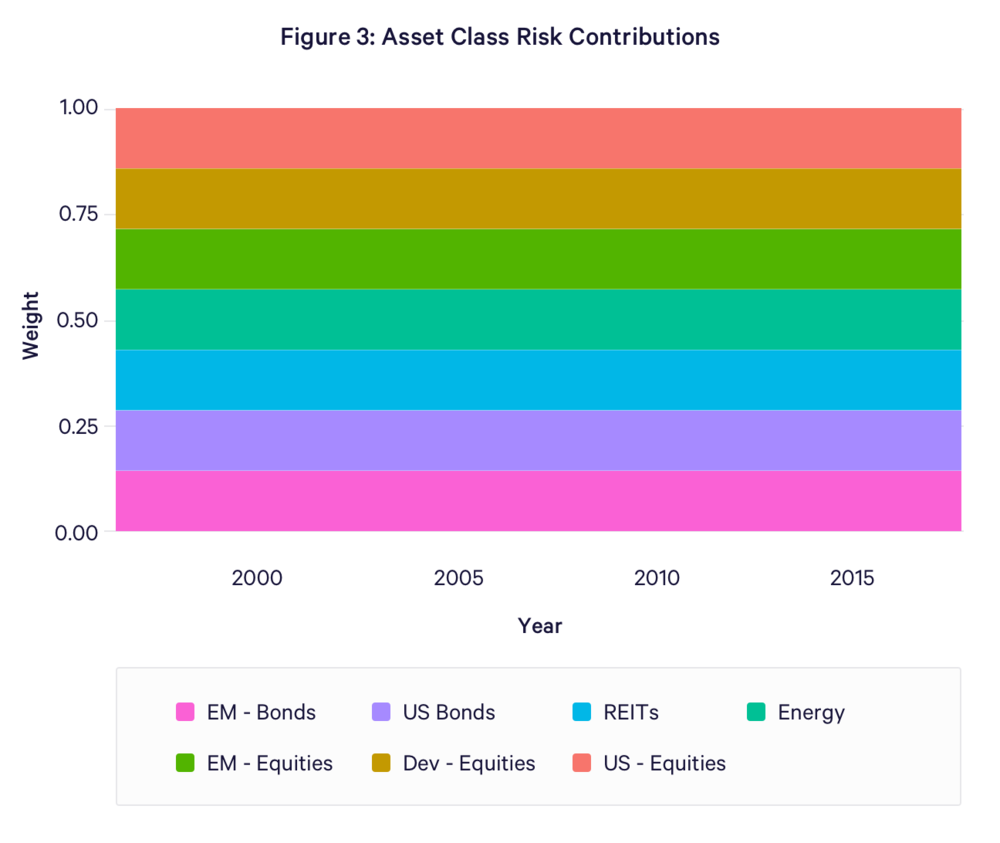 Figure 3: Asset Class Risk Contributions

1.00
0.75
0.50
0.25
0.00

Weight

2000
2005
2010
2015

Year

EM - Bonds
US Bonds
REITs
Energy
EM - Equities
Dev - Equities
US - Equities